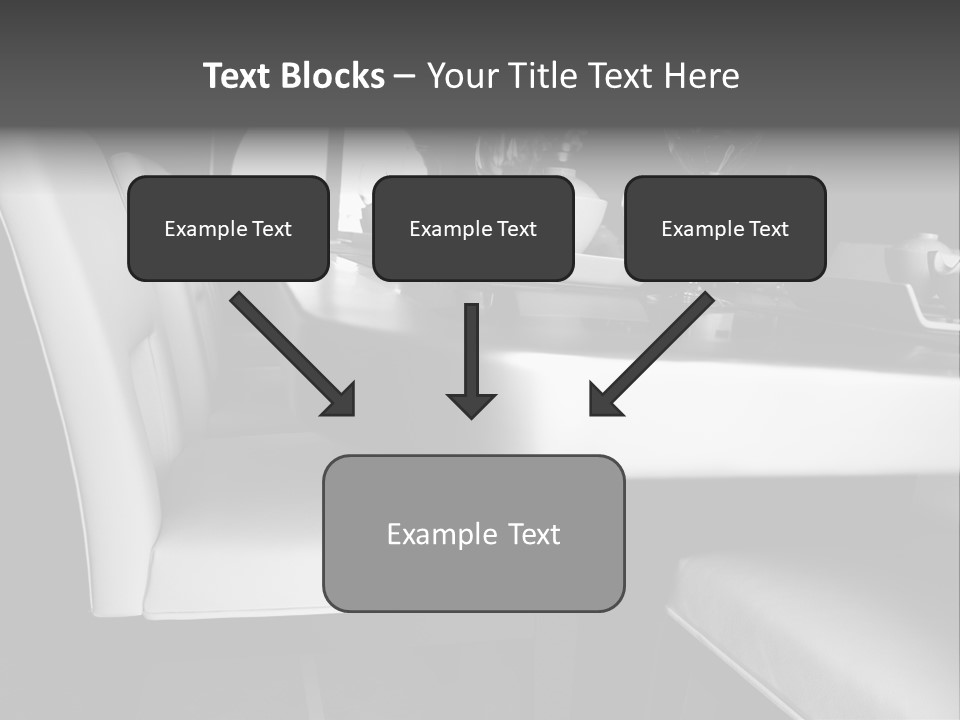 Text Blocks – Your Title Text Here

Example Text

Example Text

Example Text

Example Text